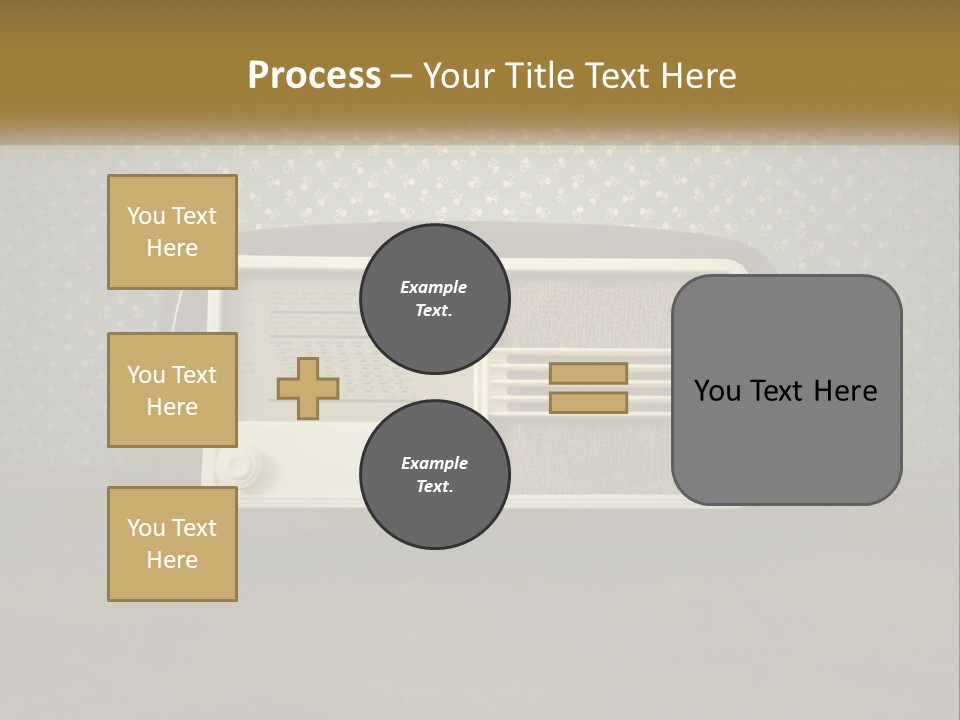 Process – Your Title Text Here

You Text Here

You Text Here

You Text Here

Example Text.

Example Text.

You Text Here